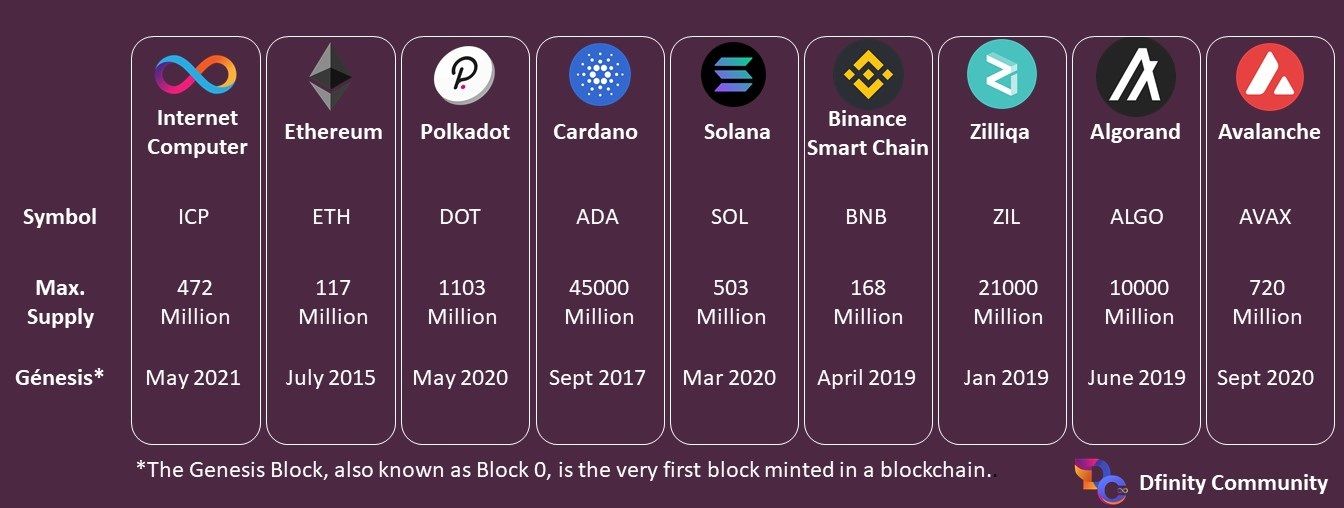 | | Internet Computer | Ethereum | Polkadot | Cardano | Solana | Binance Smart Chain | Zilliqa | Algorand | Avalanche |
|---|---|---|---|---|---|---|---|---|---|
| Symbol | ICP | ETH | DOT | ADA | SOL | BNB | ZIL | ALGO | AVAX |
| Max. Supply | 472 Million | 117 Million | 1103 Million | 45000 Million | 503 Million | 168 Million | 21000 Million | 10000 Million | 720 Million |
| Génesis* | May 2021 | July 2015 | May 2020 | Sept 2017 | Mar 2020 | April 2019 | Jan 2019 | June 2019 | Sept 2020 |

*The Genesis Block, also known as Block 0, is the very first block minted in a blockchain.

Dfinity Community